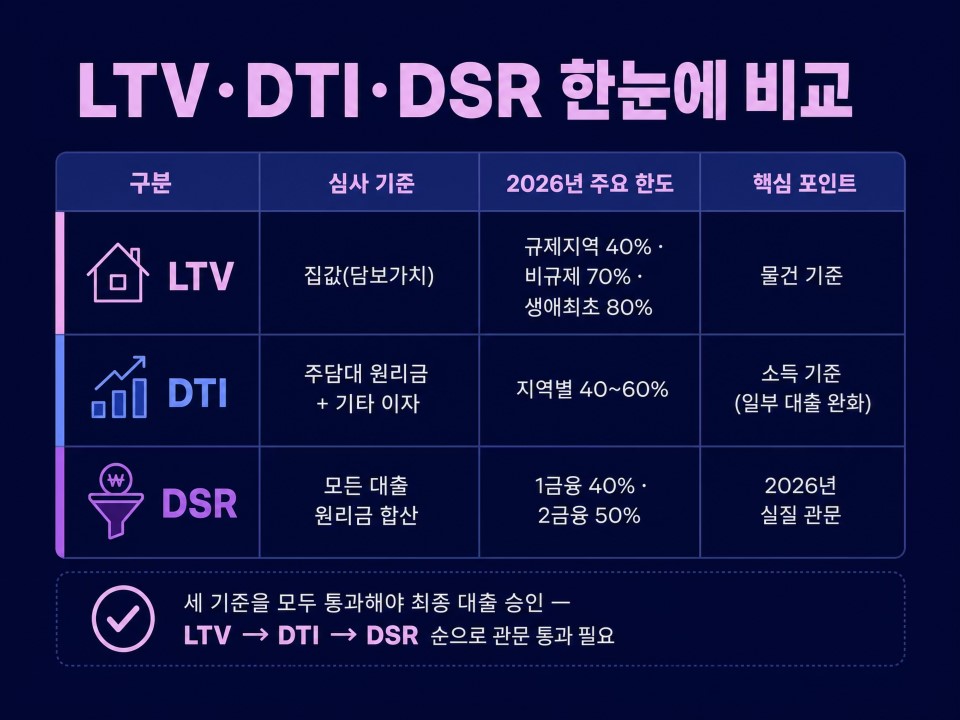 LTV·DTI·DSR 한눈에 비교

| 구분 | 심사 기준 | 2026년 주요 한도 | 핵심 포인트 |
|---|---|---|---|
| LTV | 집값(담보가치) | 규제지역 40% · 비규제 70% · 생애최초 80% | 물건 기준 |
| DTI | 주담대 원리금 + 기타 이자 | 지역별 40~60% | 소득 기준 (일부 대출 완화) |
| DSR | 모든 대출 원리금 합산 | 1금융 40% · 2금융 50% | 2026년 실질 관문 |

세 기준을 모두 통과해야 최종 대출 승인 —
LTV → DTI → DSR 순으로 관문 통과 필요